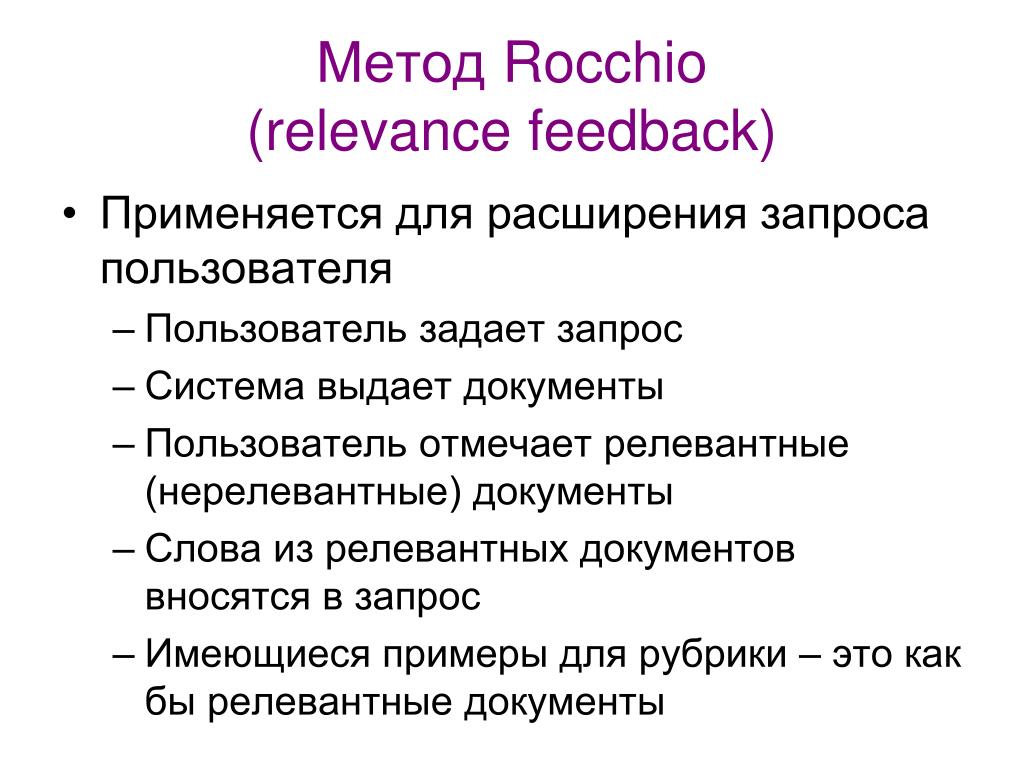 Метод Rocchio (relevance feedback)

• Применяется для расширения запроса пользователя
– Пользователь задает запрос
– Система выдает документы
– Пользователь отмечает релевантные (нерелевантные) документы
– Слова из релевантных документов вносятся в запрос
– Имеющиеся примеры для рубрики – это как бы релевантные документы